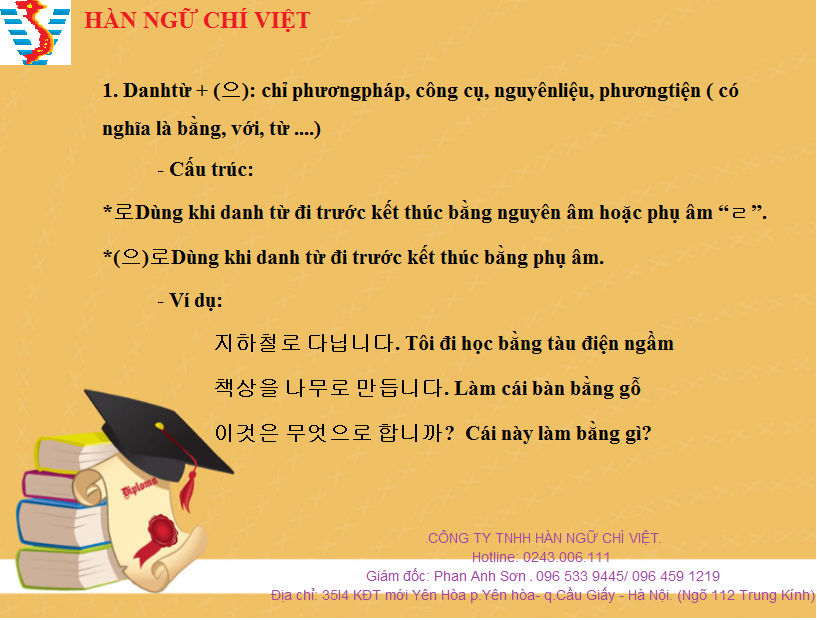 HÀN NGỮ CHÍ VIỆT

1. Danhtừ + (으): chỉ phươngpháp, công cụ, nguyênliệu, phươngtiện ( có nghĩa là bằng, với, từ ....)

- Cấu trúc:

*로Dùng khi danh từ đi trước kết thúc bằng nguyên âm hoặc phụ âm “ㄹ”.

*(으)로Dùng khi danh từ đi trước kết thúc bằng phụ âm.

- Ví dụ:

지하철로 다닙니다. Tôi đi học bằng tàu điện ngầm

책상을 나무로 만듭니다. Làm cái bàn bằng gỗ

이것은 무엇으로 합니까? Cái này làm bằng gì?

Diploma

.CÔNG TY TNHH HÀN NGỮ CHÍ VIỆT.
Hotline: 0243.006.111
Giám đốc: Phan Anh Sơn . 096 533 9445/ 096 459 1219
Địa chỉ: 35l4 KĐT mới Yên Hòa p.Yên hòa- q.Cầu Giấy - Hà Nội. (Ngõ 112 Trung Kính)